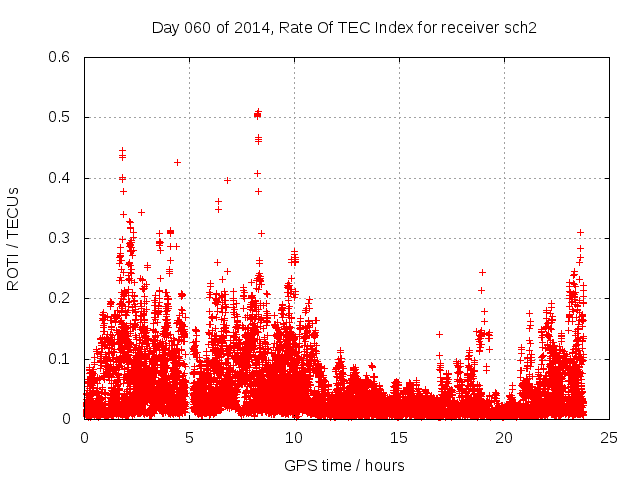 Day 060 of 2014, Rate Of TEC Index for receiver sch2

ROTI / TECUs

0.6
0.5
0.4
0.3
0.2
0.1
0

0
5
10
15
20
25

GPS time / hours